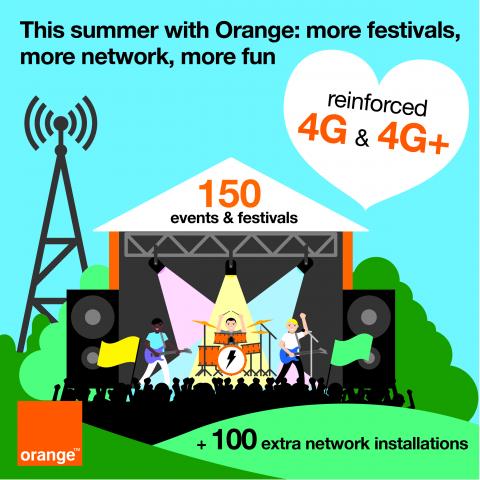 This summer with Orange: more festivals, more network, more fun

reinforced
4G & 4G+

150
events & festivals

+ 100 extra network installations

orange™